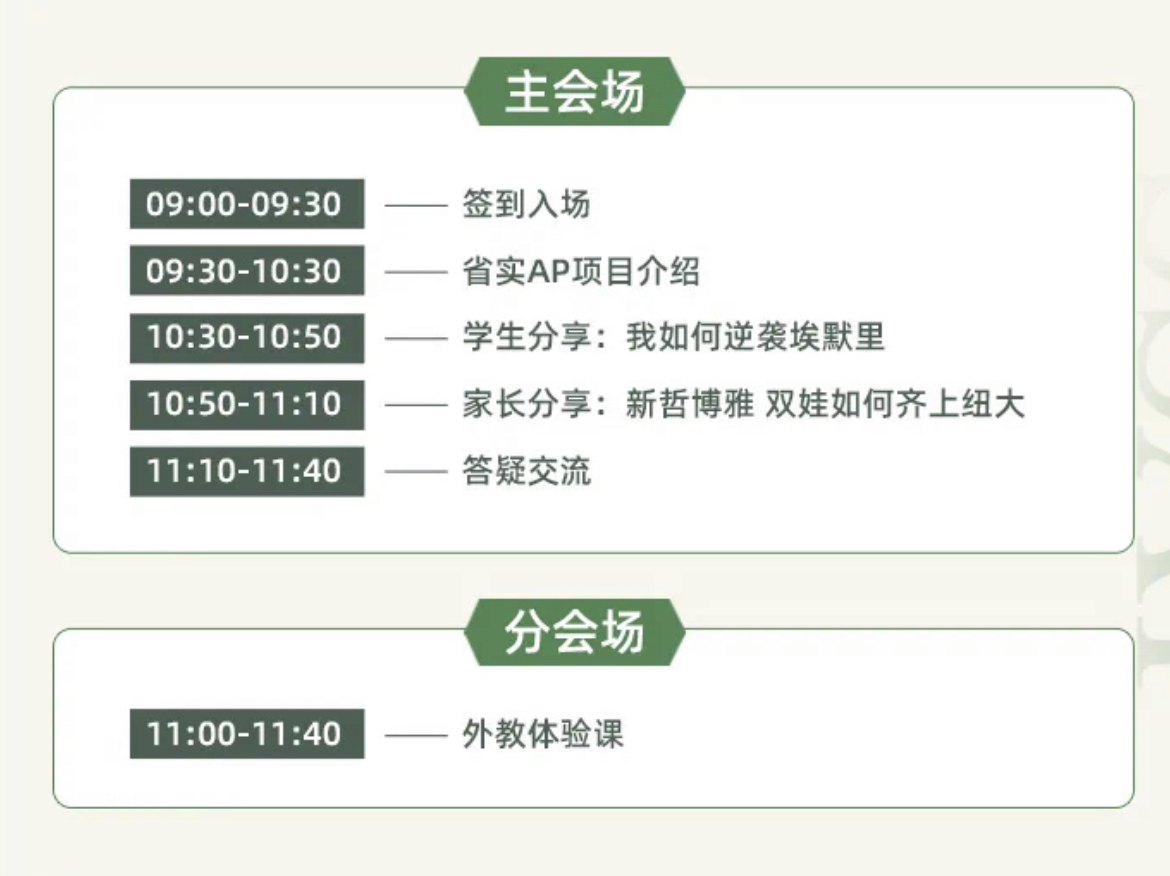 主会场

09:00-09:30 —— 签到入场

09:30-10:30 —— 省实AP项目介绍

10:30-10:50 —— 学生分享：我如何逆袭埃默里

10:50-11:10 —— 家长分享：新哲博雅 双娃如何齐上纽大

11:10-11:40 —— 答疑交流

分会场

11:00-11:40 —— 外教体验课